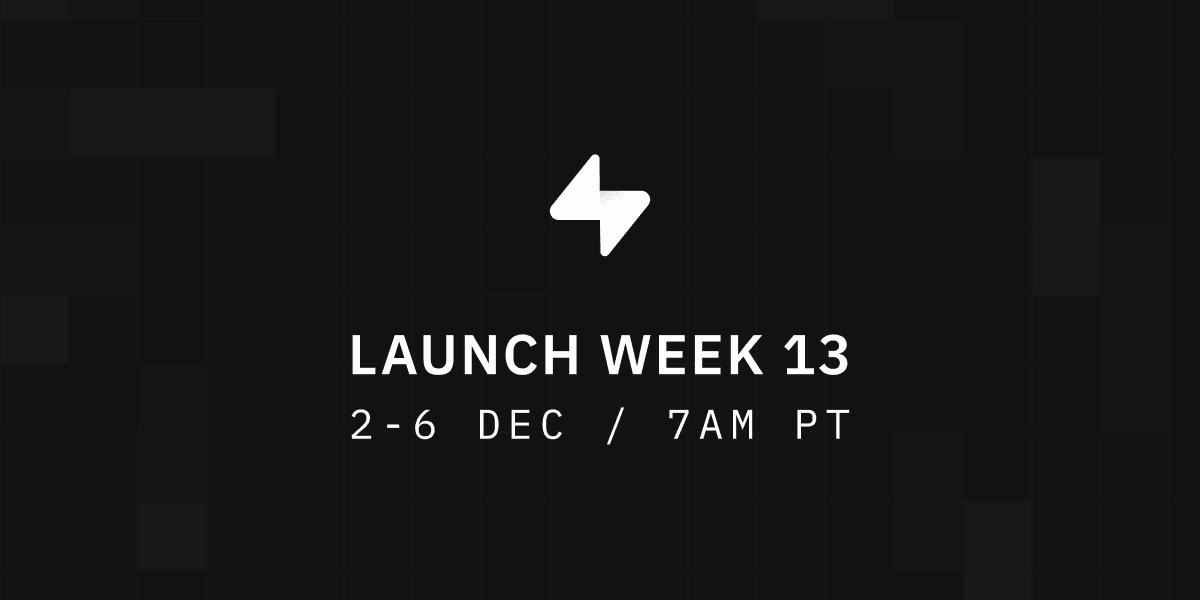 LAUNCH WEEK 13
2-6 DEC / 7AM PT